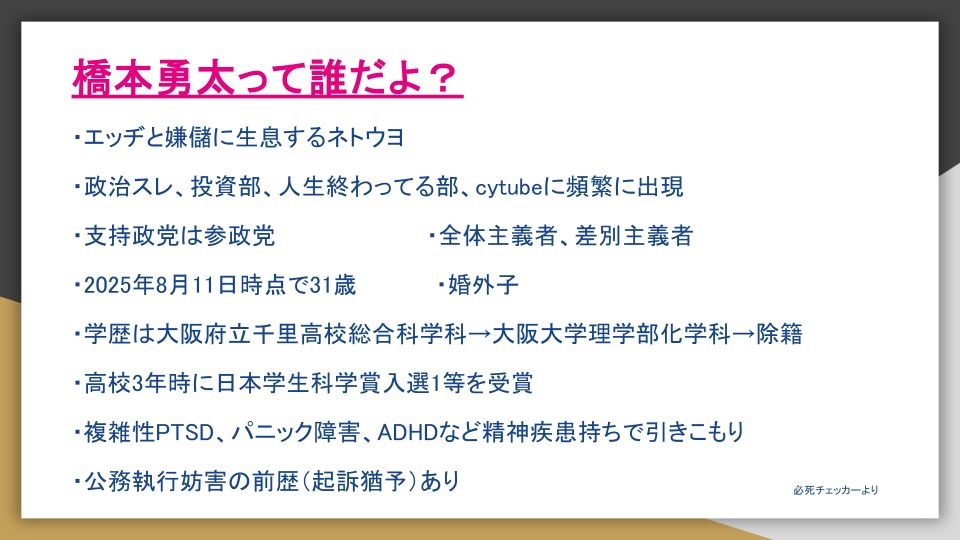 橋本勇太って誰だよ？

・エッヂと嫌儲に生息するネトウヨ

・政治スレ、投資部、人生終わってる部、cytubeに頻繁に出現

・支持政党は参政党

・全体主義者、差別主義者

・2025年8月11日時点で31歳

・婚外子

・学歴は大阪府立千里高校総合科学科→大阪大学理学部化学科→除籍

・高校3年時に日本学生科学賞入選1等を受賞

・複雑性PTSD、パニック障害、ADHDなど精神疾患持ちで引きこもり

・公務執行妨害の前歴（起訴猶予）あり

必死チェッカーより